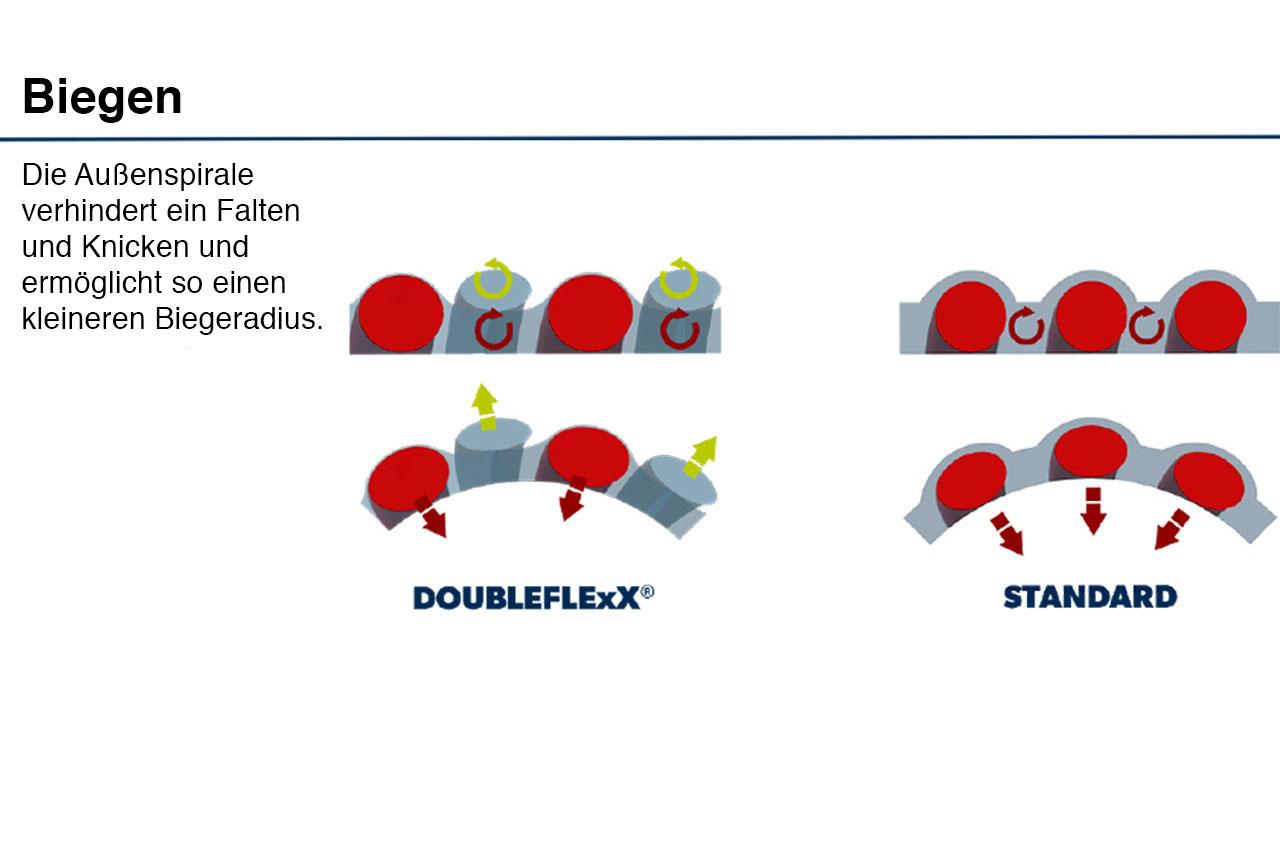 Biegen

Die Außenspirale verhindert ein Falten und Knicken und ermöglicht so einen kleineren Biegeradius.

DOUBLEFLExX®

STANDARD